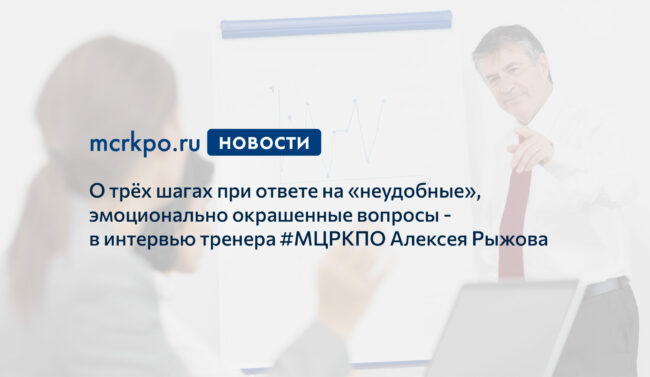 mcrkpo.ru НОВОСТИ

О трёх шагах при ответе на «неудобные», эмоционально окрашенные вопросы - в интервью тренера #МЦРКПО Алексея Рыжова